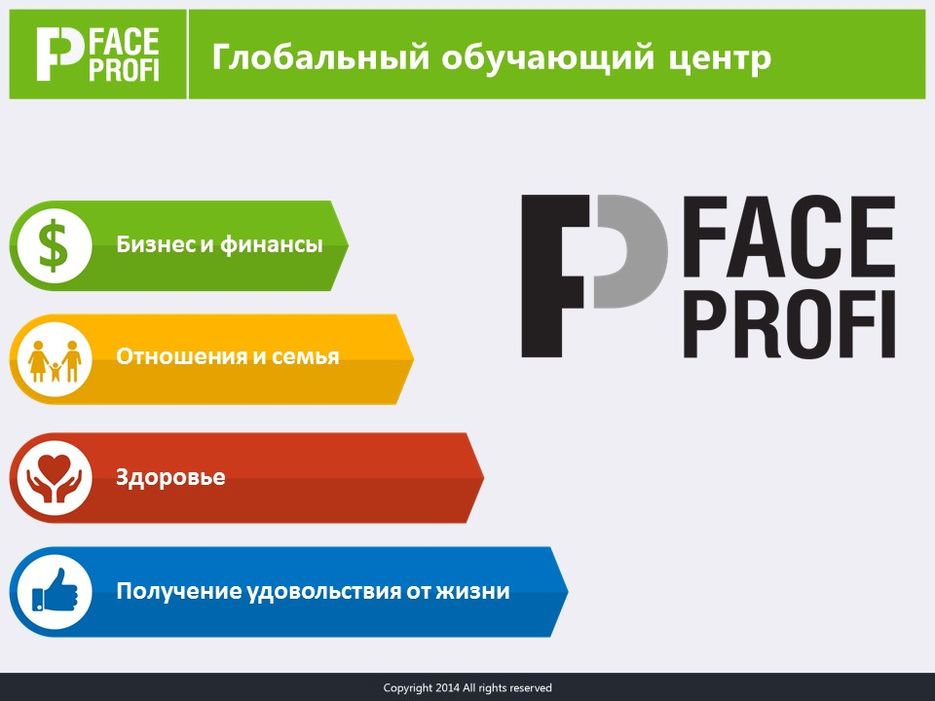 FP FACE PROFI

Глобальный обучающий центр

$ Бизнес и финансы

Отношения и семья

Здоровье

Получение удовольствия от жизни

FP FACE PROFI

Copyright 2014 All rights reserved